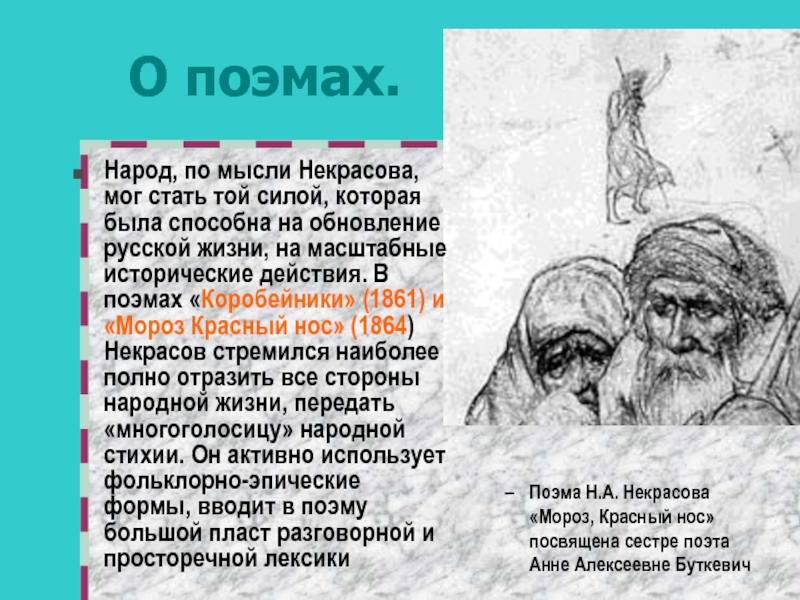 О поэмах.

Народ, по мысли Некрасова, мог стать той силой, которая была способна на обновление русской жизни, на масштабные исторические действия. В поэмах «Коробейники» (1861) и «Мороз Красный нос» (1864) Некрасов стремился наиболее полно отразить все стороны народной жизни, передать «многоголосицу» народной стихии. Он активно использует фольклорно-эпические формы, вводит в поэму большой пласт разговорной и просторечной лексики

– Поэма Н.А. Некрасова «Мороз, Красный нос» посвящена сестре поэта Анне Алексеевне Буткевич